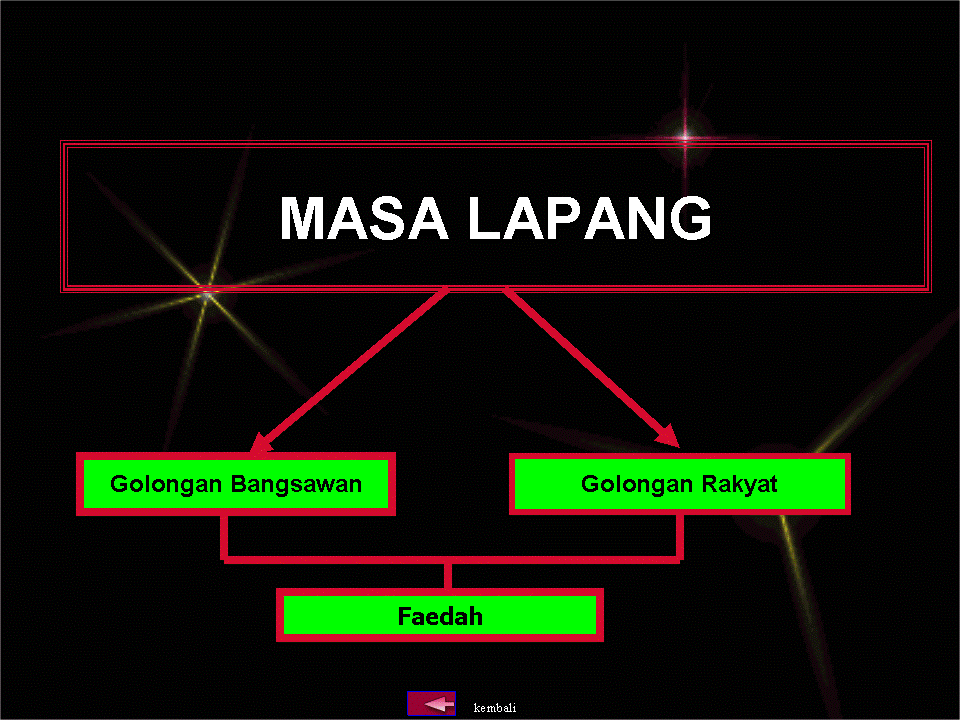 MASA LAPANG

Golongan Bangsawan

Golongan Rakyat

Faedah

kembali